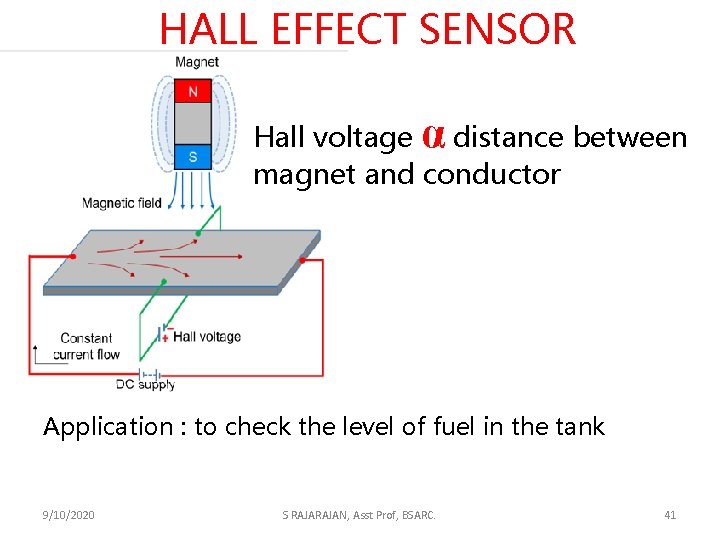 HALL EFFECT SENSOR

Magnet

N

S

Magnetic field

Constant current flow

Hall voltage

DC supply

Hall voltage $\alpha$ distance between magnet and conductor

Application : to check the level of fuel in the tank

9/10/2020

S RAJARAJAN, Asst Prof, BSARC.

41